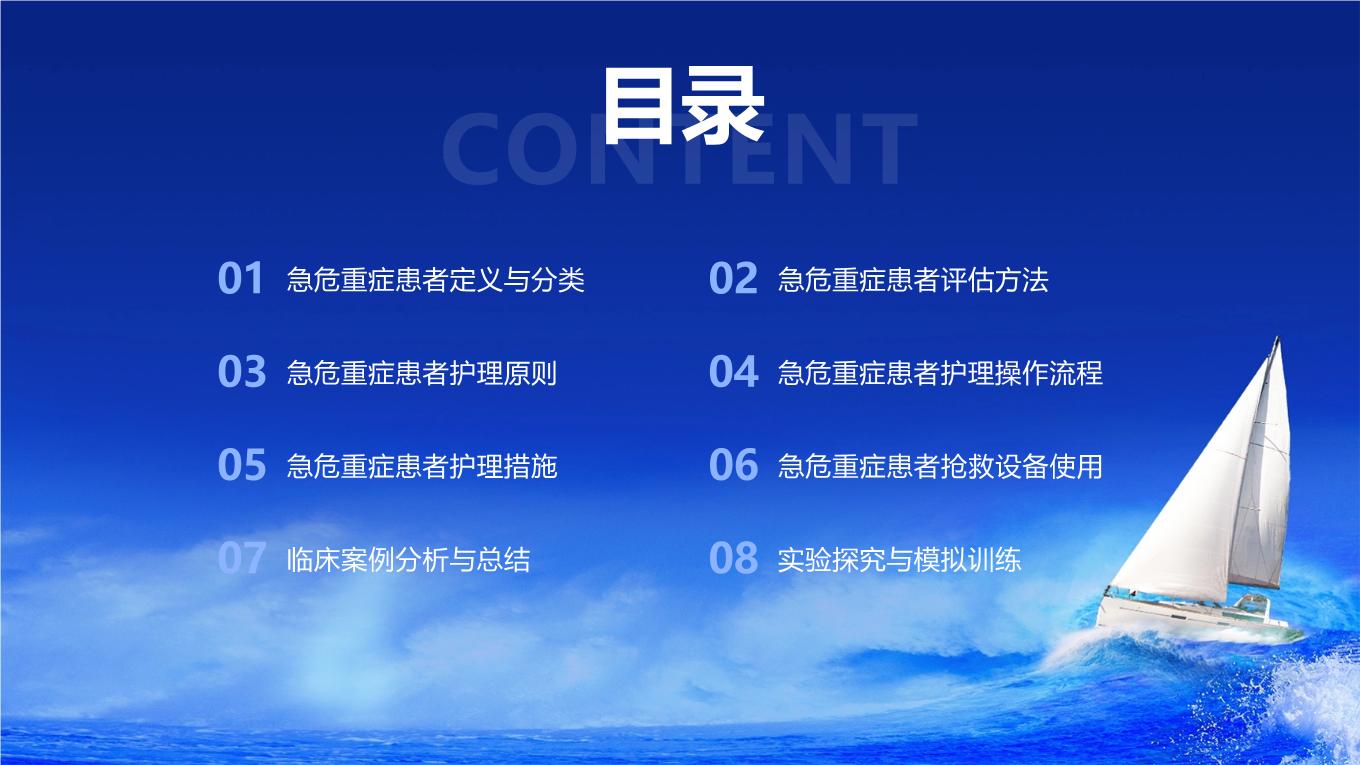 目录
CONTENT

01 急危重症患者定义与分类

02 急危重症患者评估方法

03 急危重症患者护理原则

04 急危重症患者护理操作流程

05 急危重症患者护理措施

06 急危重症患者抢救设备使用

07 临床案例分析与总结

08 实验探究与模拟训练